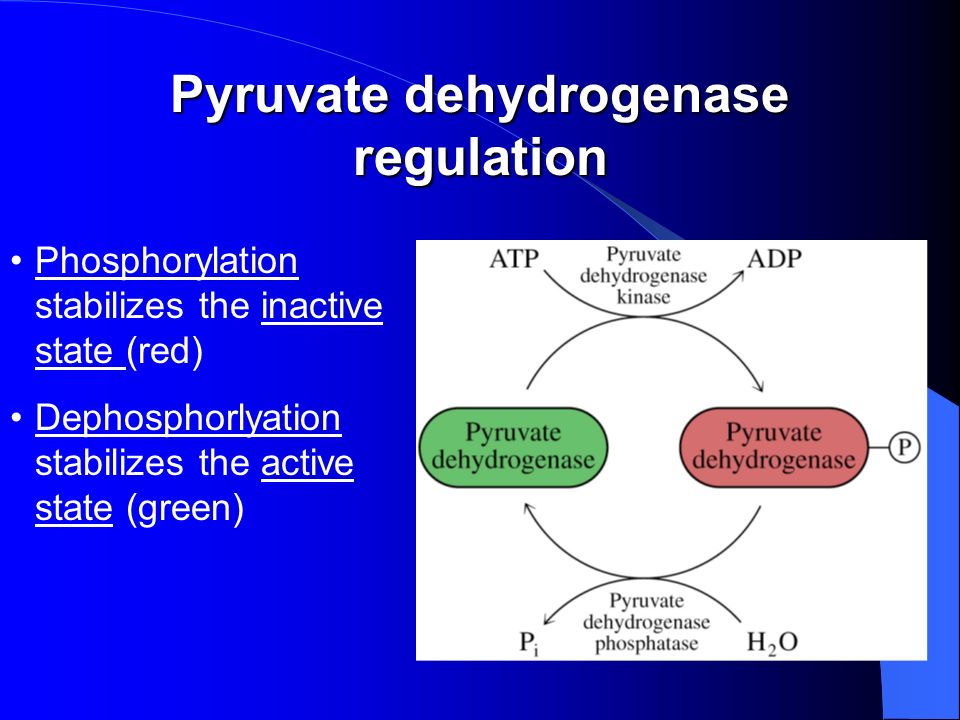 Pyruvate dehydrogenase regulation

• Phosphorylation stabilizes the inactive state (red)

• Dephosphorlyation stabilizes the active state (green)

ATP

Pyruvate dehydrogenase kinase

ADP

Pyruvate dehydrogenase

Pyruvate dehydrogenase

P

$P_i$

Pyruvate dehydrogenase phosphatase

$H_2O$